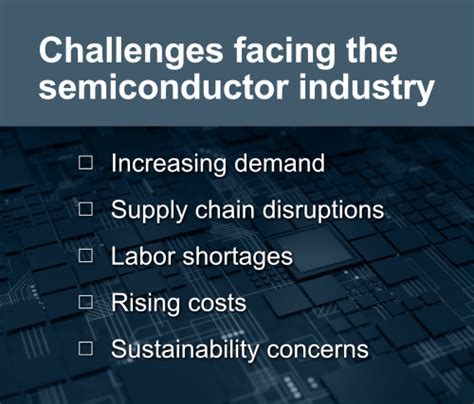 Challenges facing the semiconductor industry

☐ Increasing demand
☐ Supply chain disruptions
☐ Labor shortages
☐ Rising costs
☐ Sustainability concerns